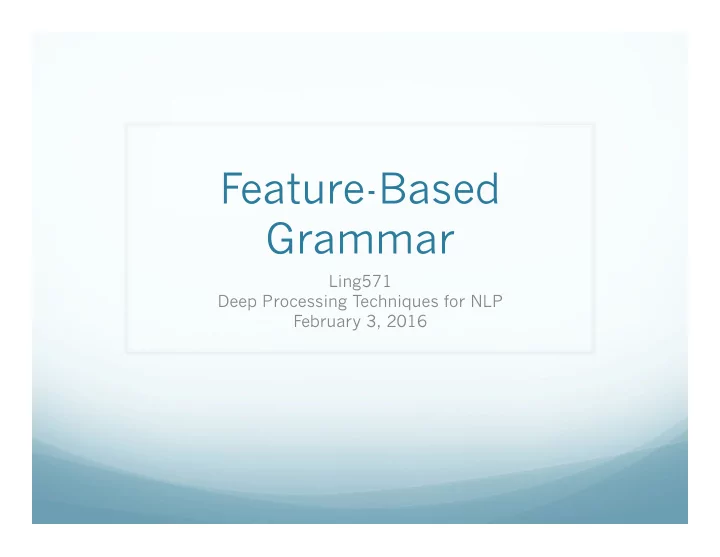 Feature-Based Grammar

Ling571
Deep Processing Techniques for NLP
February 3, 2016